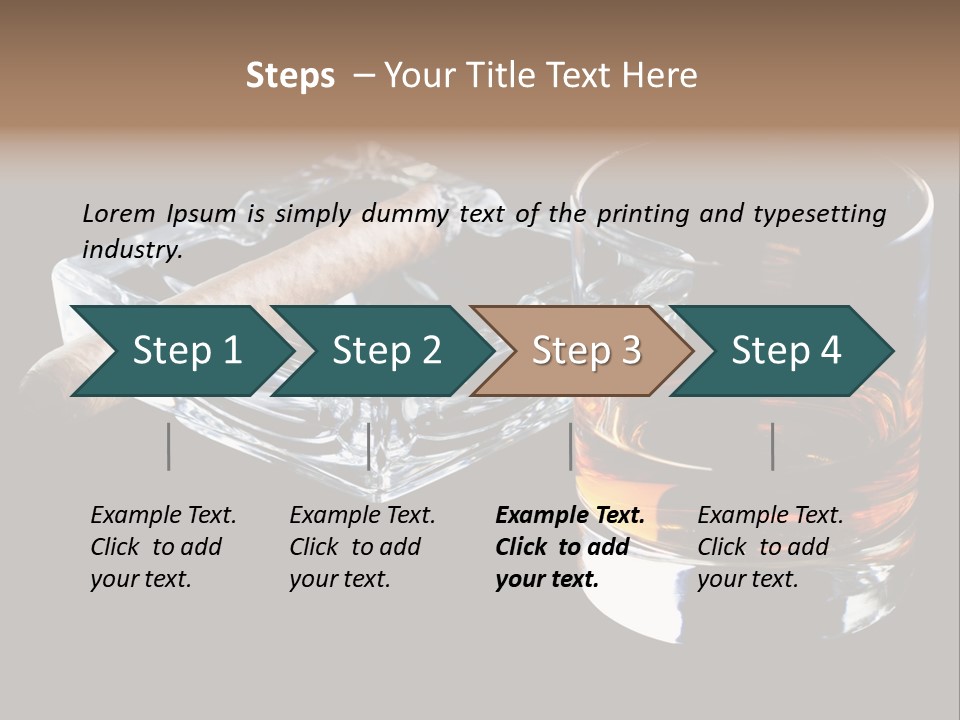 Steps – Your Title Text Here

Lorem Ipsum is simply dummy text of the printing and typesetting industry.

Step 1

Step 2

Step 3

Step 4

Example Text. Click to add your text.

Example Text. Click to add your text.

Example Text. Click to add your text.

Example Text. Click to add your text.